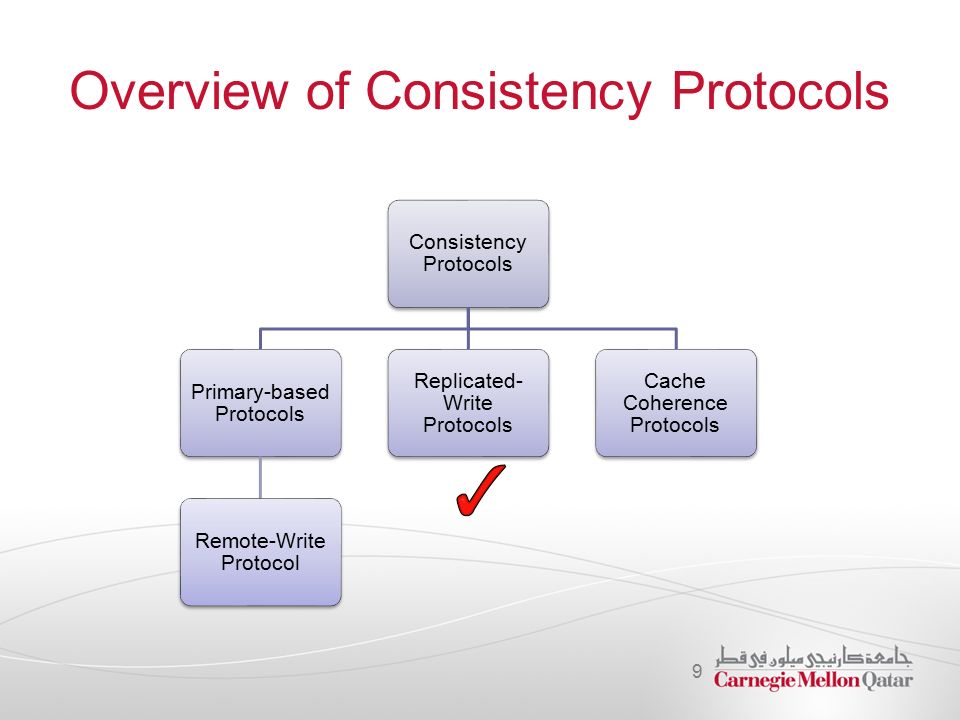 Overview of Consistency Protocols

Consistency Protocols

Primary-based Protocols

Replicated-Write Protocols

Cache Coherence Protocols

Remote-Write Protocol

9

جامعة كارنيجي ميلون في قطر
Carnegie Mellon Qatar